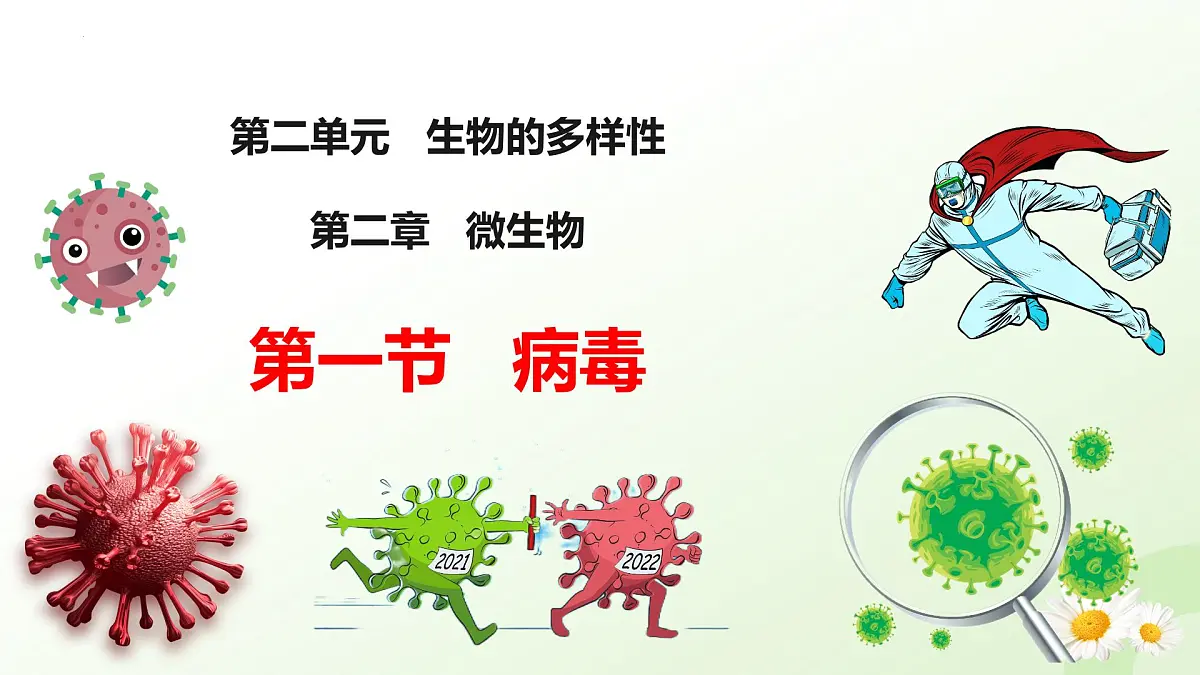 第二单元　生物的多样性

第二章　微生物

第一节　病毒

2021

2022